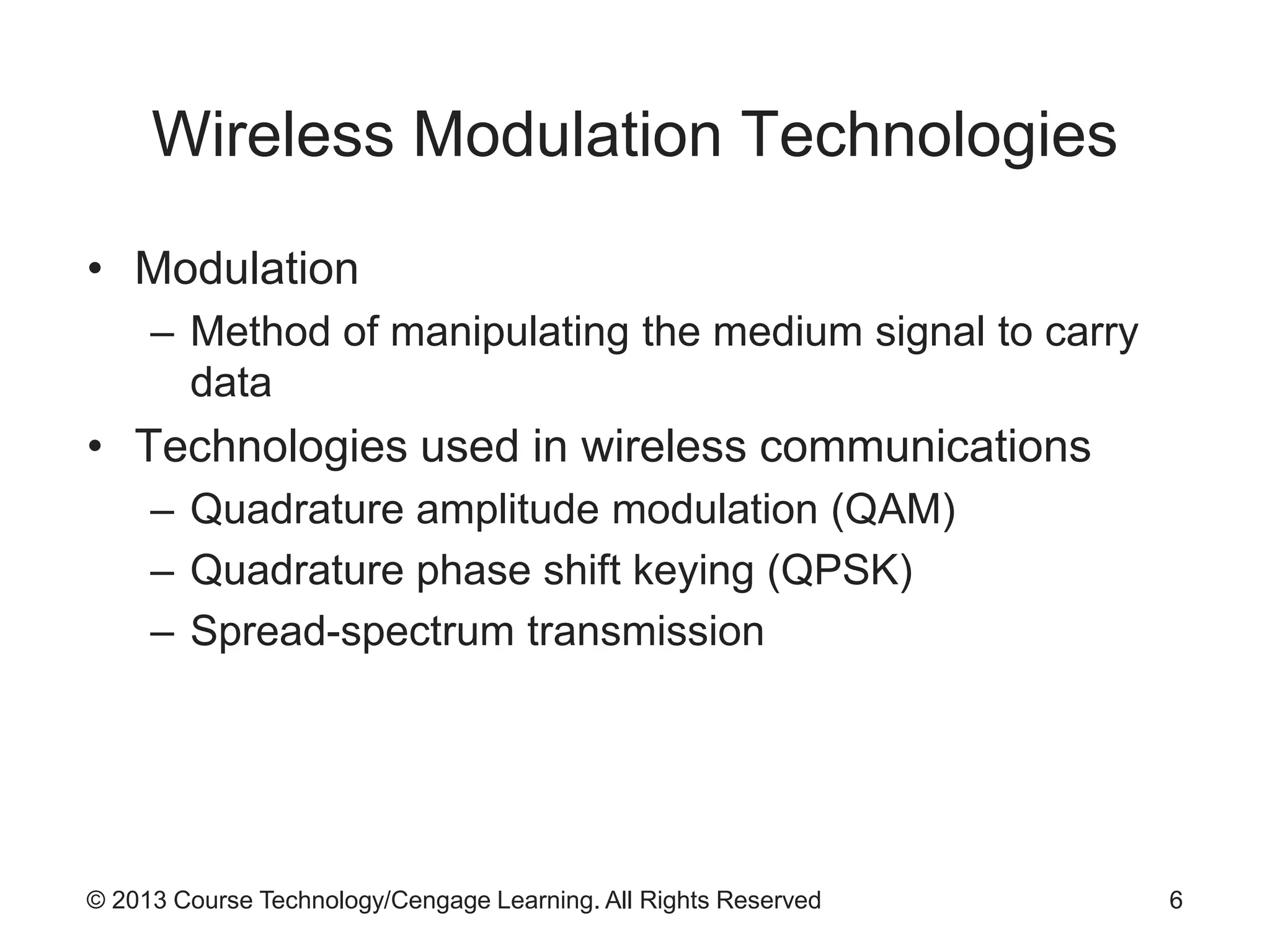 Wireless Modulation Technologies

• Modulation
– Method of manipulating the medium signal to carry data

• Technologies used in wireless communications
– Quadrature amplitude modulation (QAM)
– Quadrature phase shift keying (QPSK)
– Spread-spectrum transmission

© 2013 Course Technology/Cengage Learning. All Rights Reserved

6